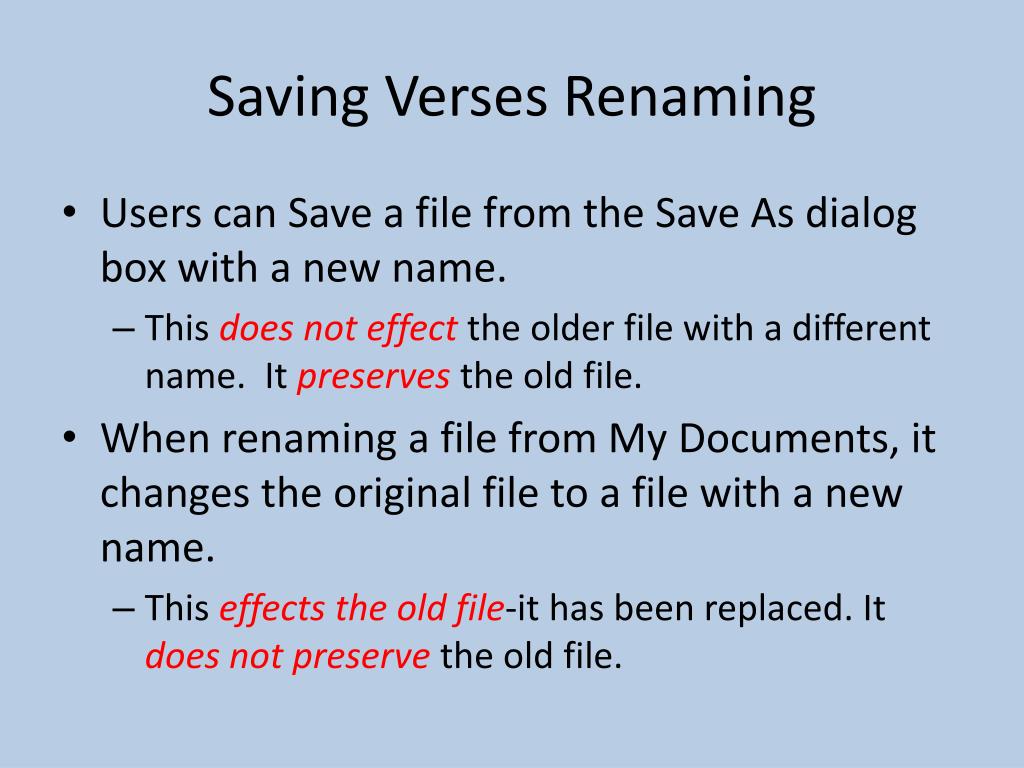 Saving Verses Renaming

• Users can Save a file from the Save As dialog box with a new name.
– This does not effect the older file with a different name. It preserves the old file.

• When renaming a file from My Documents, it changes the original file to a file with a new name.
– This effects the old file-it has been replaced. It does not preserve the old file.